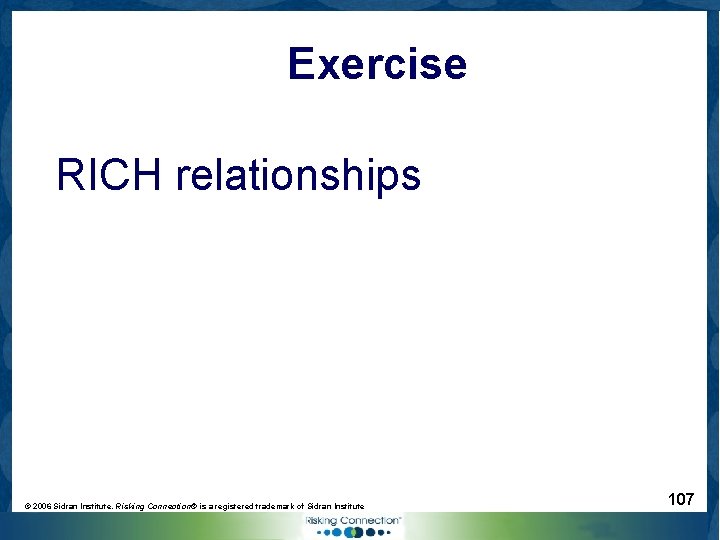 Exercise

RICH relationships

© 2006 Sidran Institute. Risking Connection® is a registered trademark of Sidran Institute

107

Risking Connection™